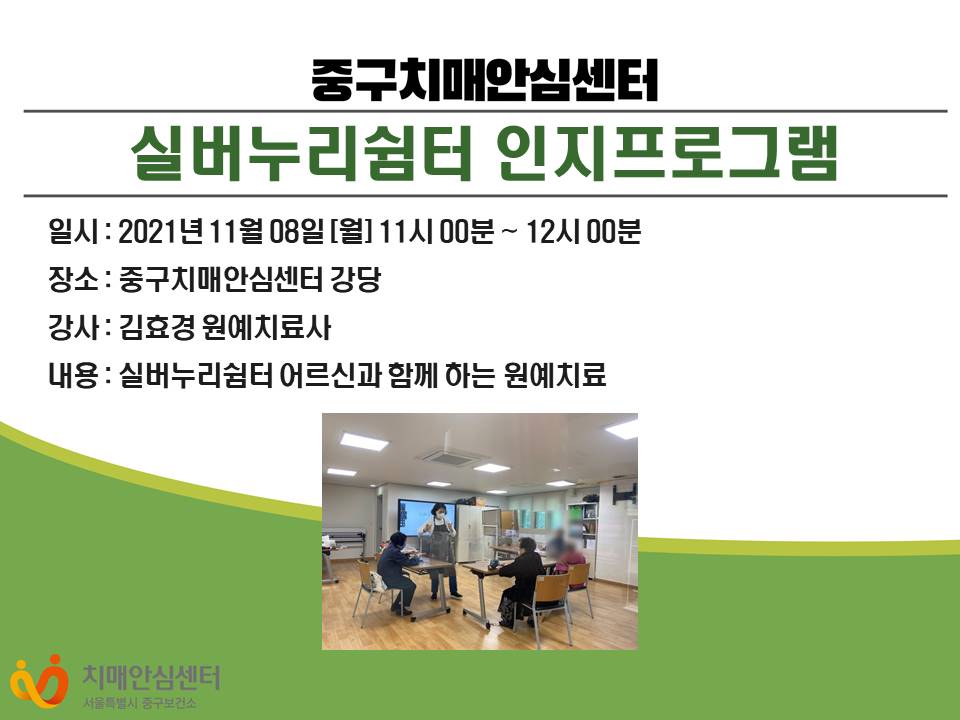 중구치매안심센터

실버누리쉼터 인지프로그램

일시 : 2021년 11월 08일 [월] 11시 00분 ~ 12시 00분

장소 : 중구치매안심센터 강당

강사 : 김효경 원예치료사

내용 : 실버누리쉼터 어르신과 함께 하는 원예치료

치매안심센터
서울특별시 중구보건소